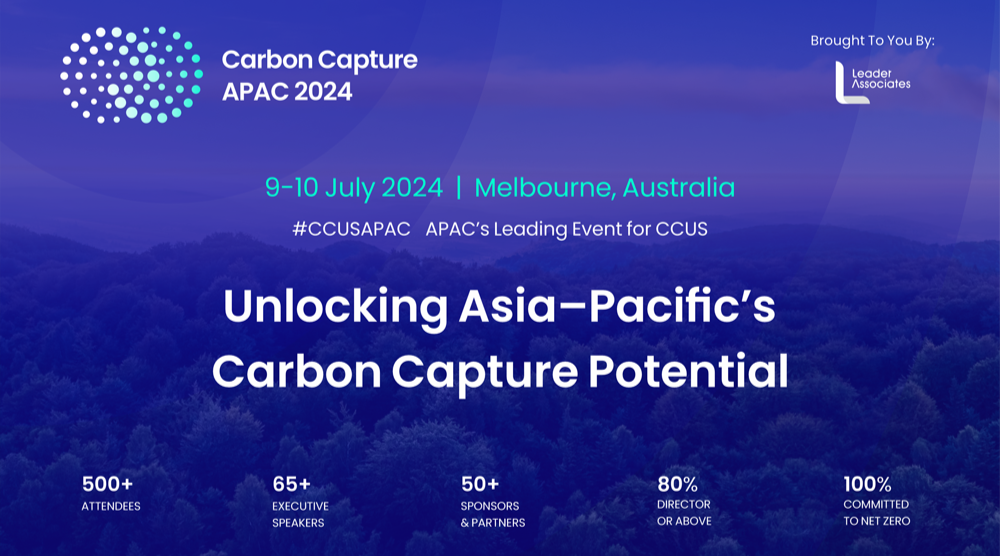 Carbon Capture APAC 2024

Brought To You By:

Leader Associates

9-10 July 2024 | Melbourne, Australia

#CCUSAPAC APAC's Leading Event for CCUS

Unlocking Asia–Pacific's Carbon Capture Potential

500+
ATTENDEES

65+
EXECUTIVE SPEAKERS

50+
SPONSORS & PARTNERS

80%
DIRECTOR OR ABOVE

100%
COMMITTED TO NET ZERO